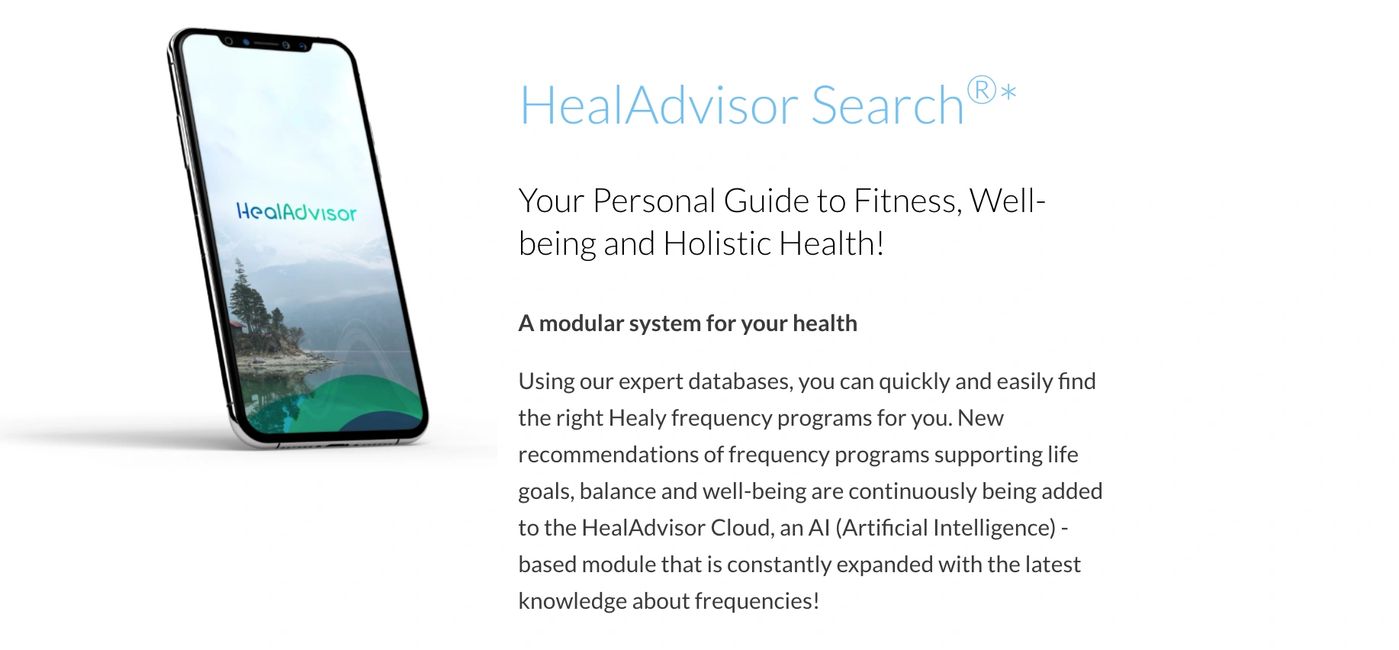 HealAdvisor

HealAdvisor Search®*

Your Personal Guide to Fitness, Well-being and Holistic Health!

A modular system for your health

Using our expert databases, you can quickly and easily find the right Healy frequency programs for you. New recommendations of frequency programs supporting life goals, balance and well-being are continuously being added to the HealAdvisor Cloud, an AI (Artificial Intelligence) - based module that is constantly expanded with the latest knowledge about frequencies!